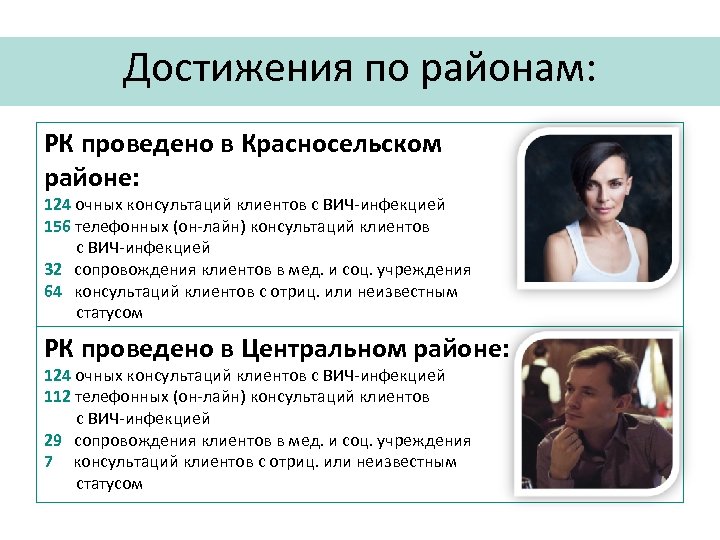 Достижения по районам:

РК проведено в Красносельском районе:
124 очных консультаций клиентов с ВИЧ-инфекцией
156 телефонных (он-лайн) консультаций клиентов с ВИЧ-инфекцией
32 сопровождения клиентов в мед. и соц. учреждения
64 консультаций клиентов с отриц. или неизвестным статусом

РК проведено в Центральном районе:
124 очных консультаций клиентов с ВИЧ-инфекцией
112 телефонных (он-лайн) консультаций клиентов с ВИЧ-инфекцией
29 сопровождения клиентов в мед. и соц. учреждения
7 консультаций клиентов с отриц. или неизвестным статусом